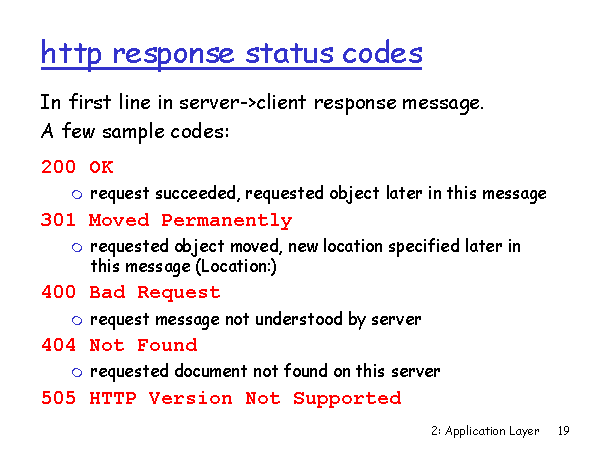 http response status codes

In first line in server->client response message.
A few sample codes:

200 OK
- request succeeded, requested object later in this message

301 Moved Permanently
- requested object moved, new location specified later in this message (Location:)

400 Bad Request
- request message not understood by server

404 Not Found
- requested document not found on this server

505 HTTP Version Not Supported

2: Application Layer 19